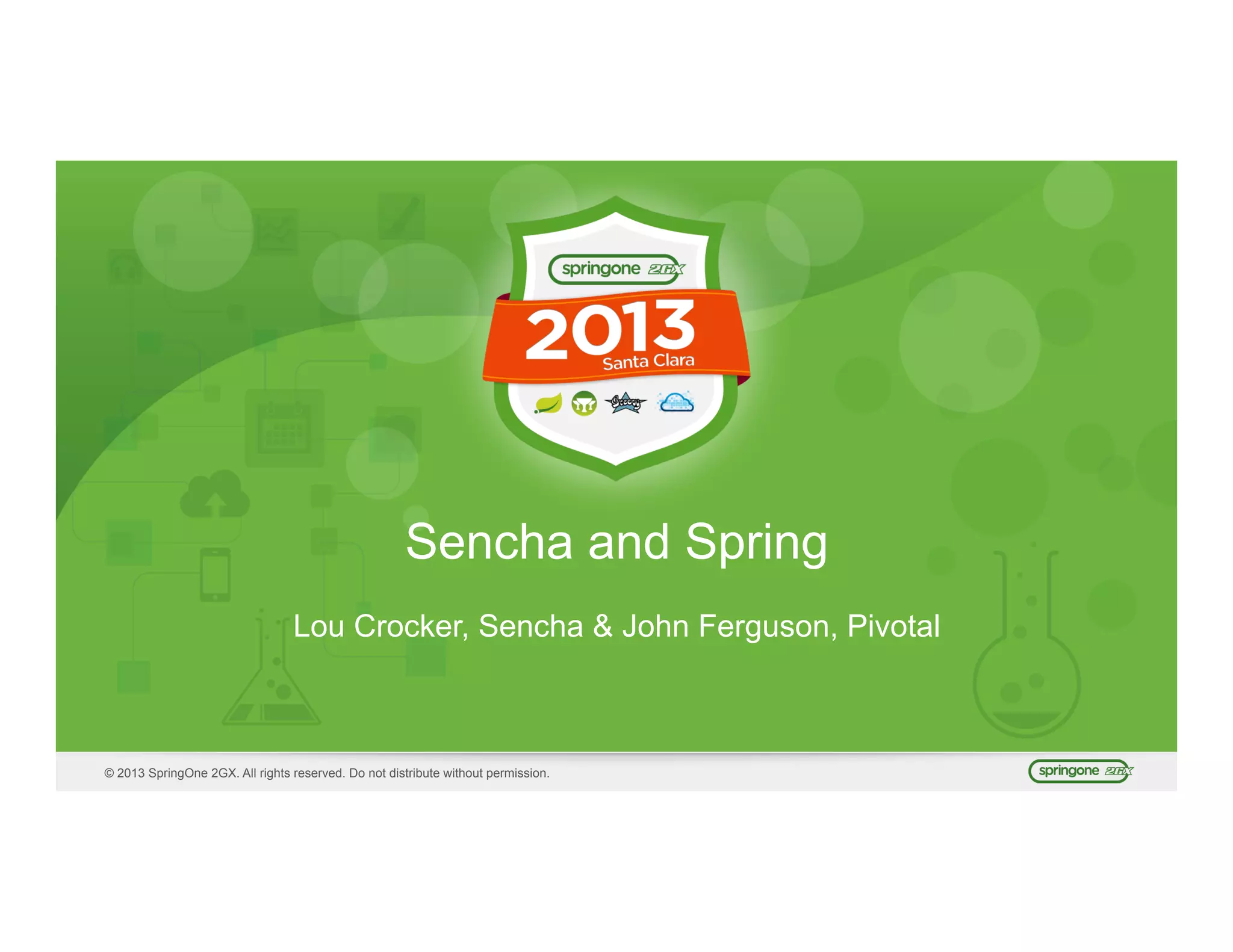 springone 2GX

2013
Santa Clara

Groovy

Sencha and Spring

Lou Crocker, Sencha & John Ferguson, Pivotal

© 2013 SpringOne 2GX. All rights reserved. Do not distribute without permission.

springone 2GX